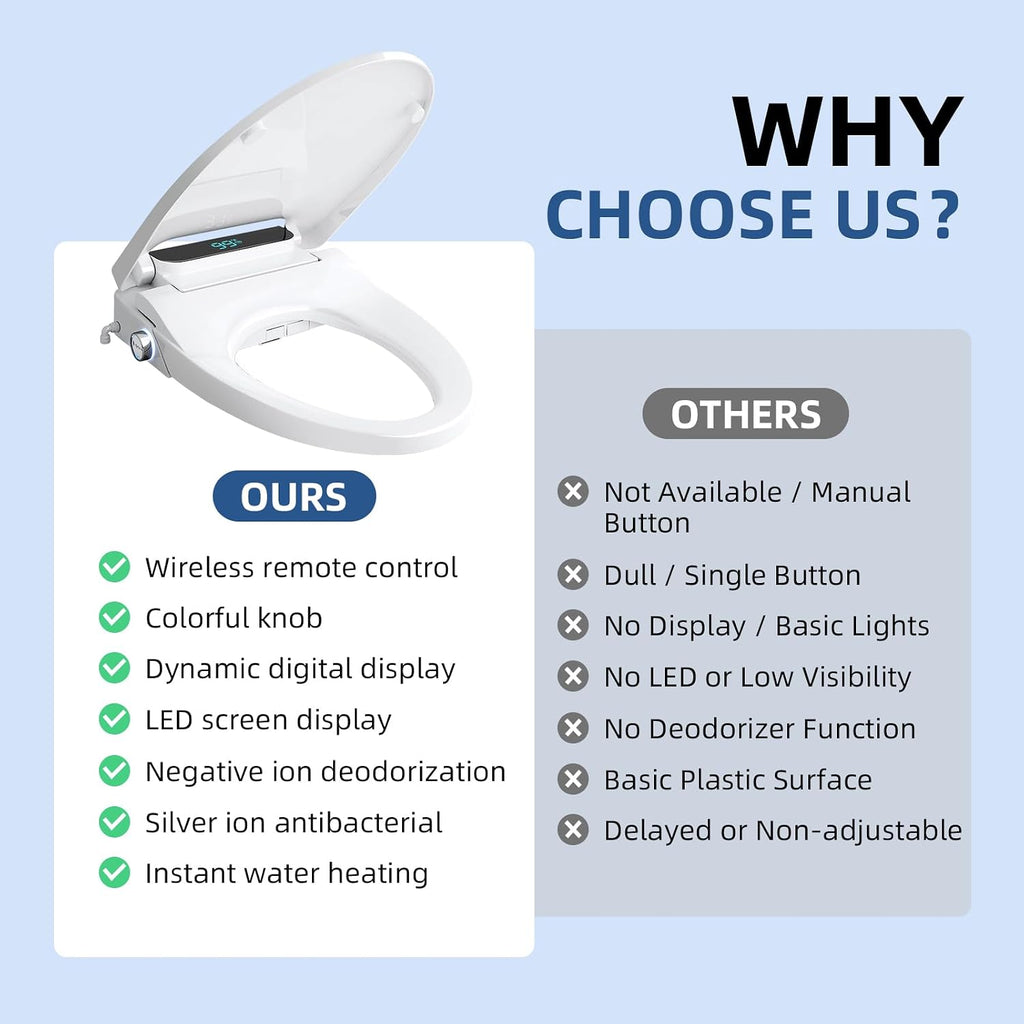 WHY
CHOOSE US?

OURS

Wireless remote control
Colorful knob
Dynamic digital display
LED screen display
Negative ion deodorization
Silver ion antibacterial
Instant water heating

OTHERS

Not Available / Manual Button
Dull / Single Button
No Display / Basic Lights
No LED or Low Visibility
No Deodorizer Function
Basic Plastic Surface
Delayed or Non-adjustable